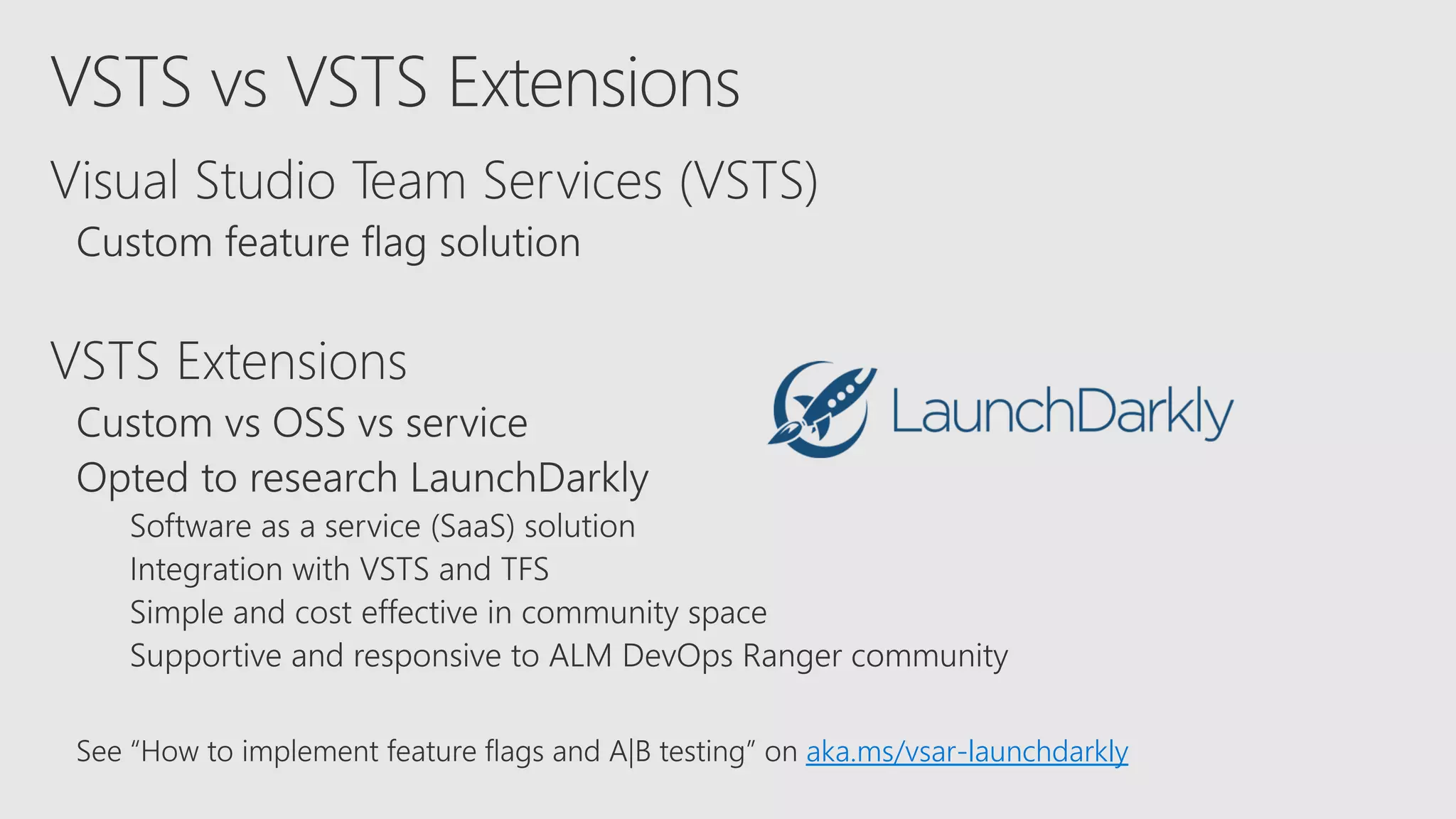 VSTS vs VSTS Extensions

Visual Studio Team Services (VSTS)

Custom feature flag solution

VSTS Extensions

Custom vs OSS vs service

Opted to research LaunchDarkly

Software as a service (SaaS) solution

Integration with VSTS and TFS

Simple and cost effective in community space

Supportive and responsive to ALM DevOps Ranger community

LaunchDarkly

See “How to implement feature flags and A|B testing” on aka.ms/vsar-launchdarkly